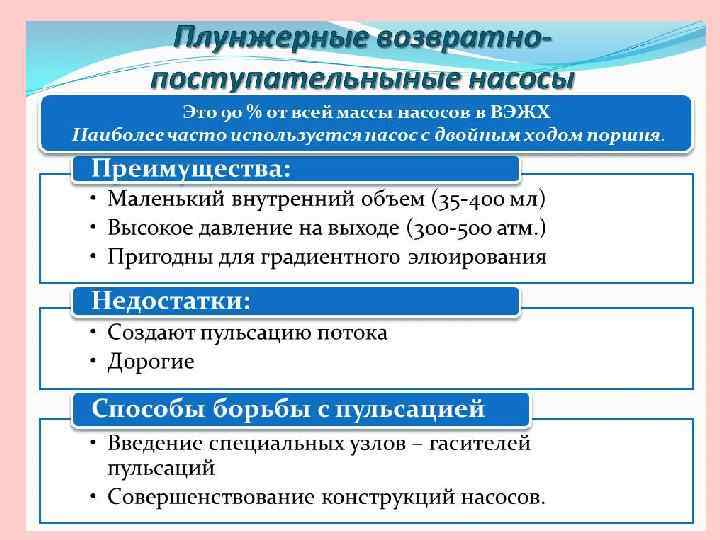 Плунжерные возвратно-поступательныные насосы

Это 90 % от всей массы насосов в ВЭЖХ
Наиболее часто используется насос с двойным ходом поршня.

Преимущества:
• Маленький внутренний объем (35-400 мл)
• Высокое давление на выходе (300-500 атм.)
• Пригодны для градиентного элюирования

Недостатки:
• Создают пульсацию потока
• Дорогие

Способы борьбы с пульсацией
• Введение специальных узлов – гасителей пульсаций
• Совершенствование конструкций насосов.